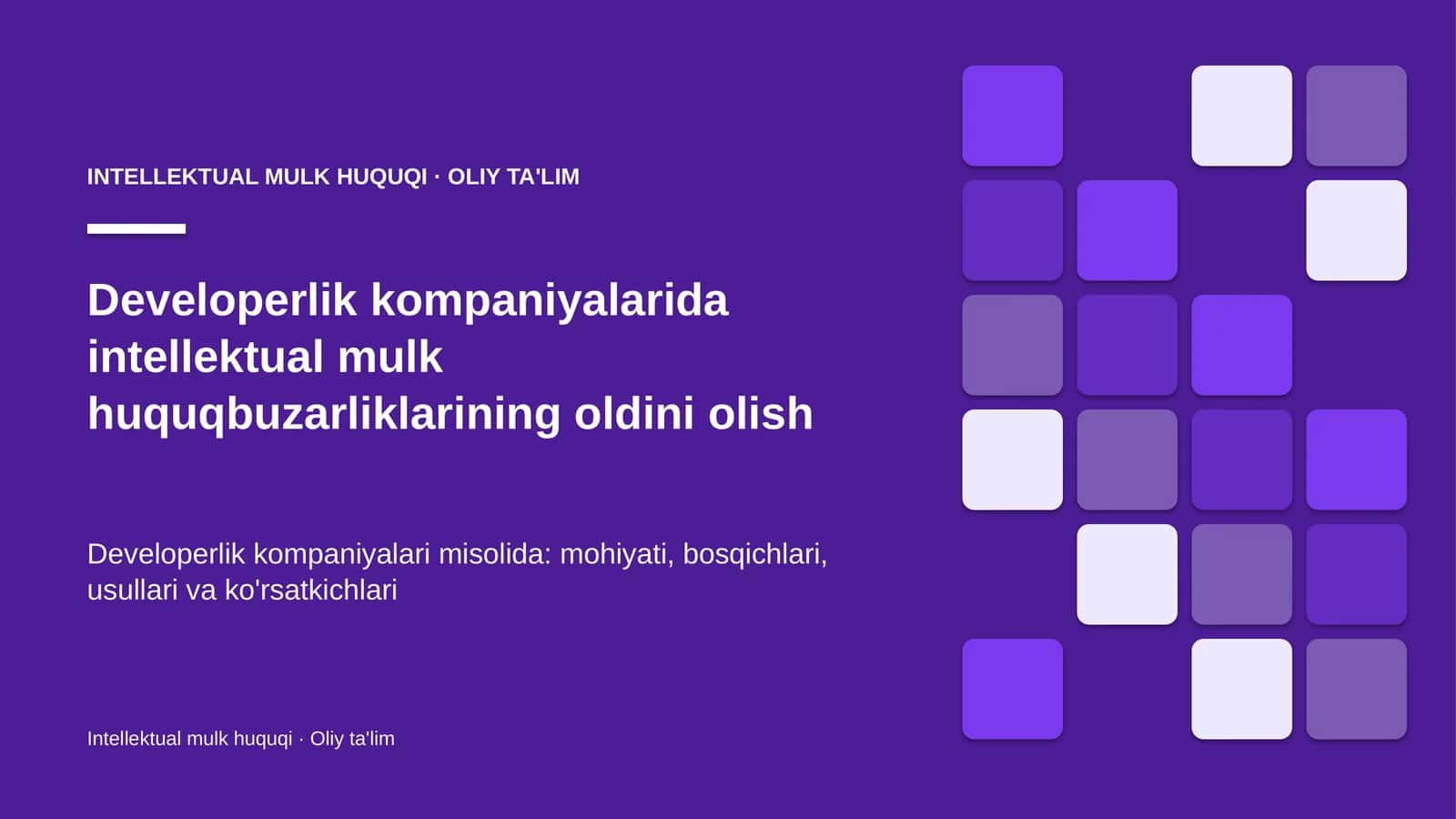 INTELLEKTUAL MULK HUQUQI · OLIY TA'LIM

Developerlik kompaniyalarida intellektual mulk huquqbuzarliklarining oldini olish

Developerlik kompaniyalari misolida: mohiyati, bosqichlari, usullari va ko'rsatkichlari

Intellektual mulk huquqi · Oliy ta'lim